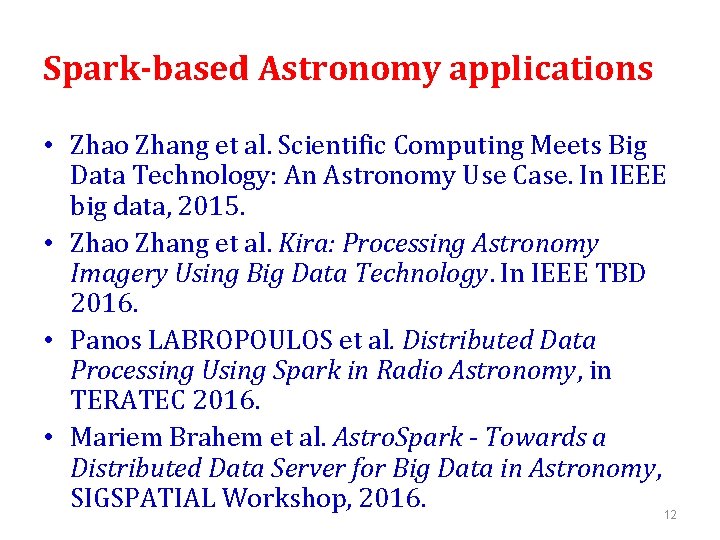 Spark-based Astronomy applications

• Zhao Zhang et al. Scientific Computing Meets Big Data Technology: An Astronomy Use Case. In IEEE big data, 2015.

• Zhao Zhang et al. Kira: Processing Astronomy Imagery Using Big Data Technology. In IEEE TBD 2016.

• Panos LABROPOULOS et al. Distributed Data Processing Using Spark in Radio Astronomy, in TERATEC 2016.

• Mariem Brahem et al. AstroSpark - Towards a Distributed Data Server for Big Data in Astronomy, SIGSPATIAL Workshop, 2016.

12